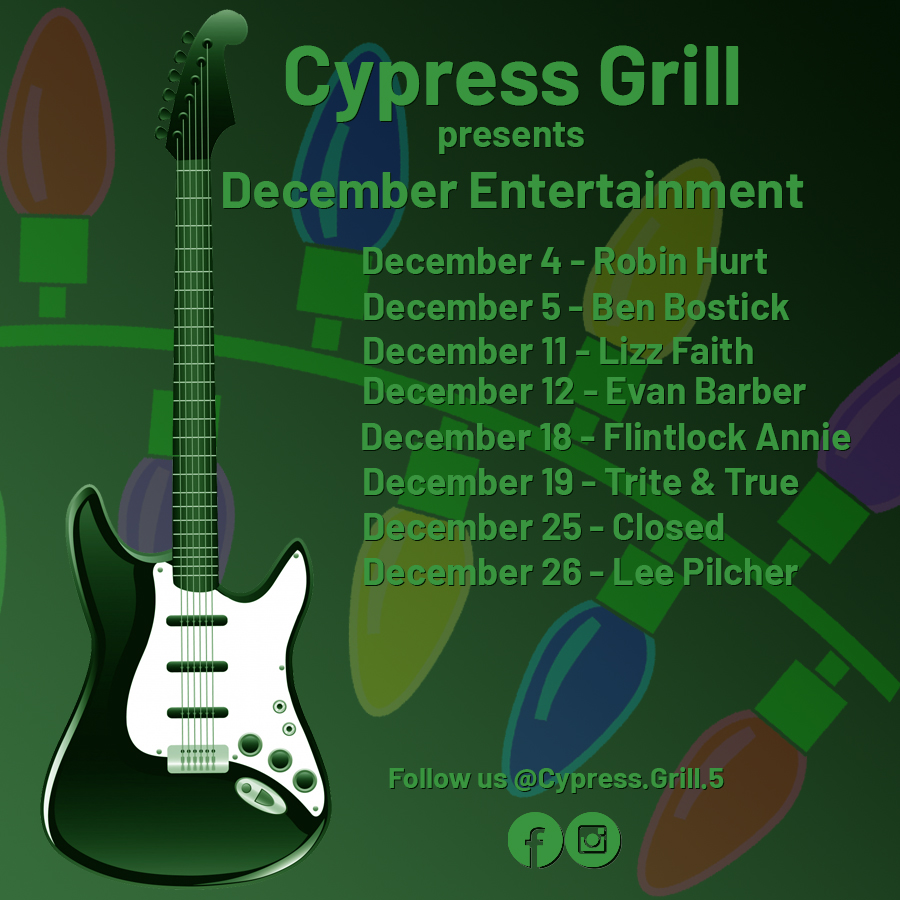 Cypress Grill
presents
December Entertainment

December 4 - Robin Hurt
December 5 - Ben Bostick
December 11 - Lizz Faith
December 12 - Evan Barber
December 18 - Flintlock Annie
December 19 - Trite & True
December 25 - Closed
December 26 - Lee Pilcher

Follow us @Cypress.Grill.5